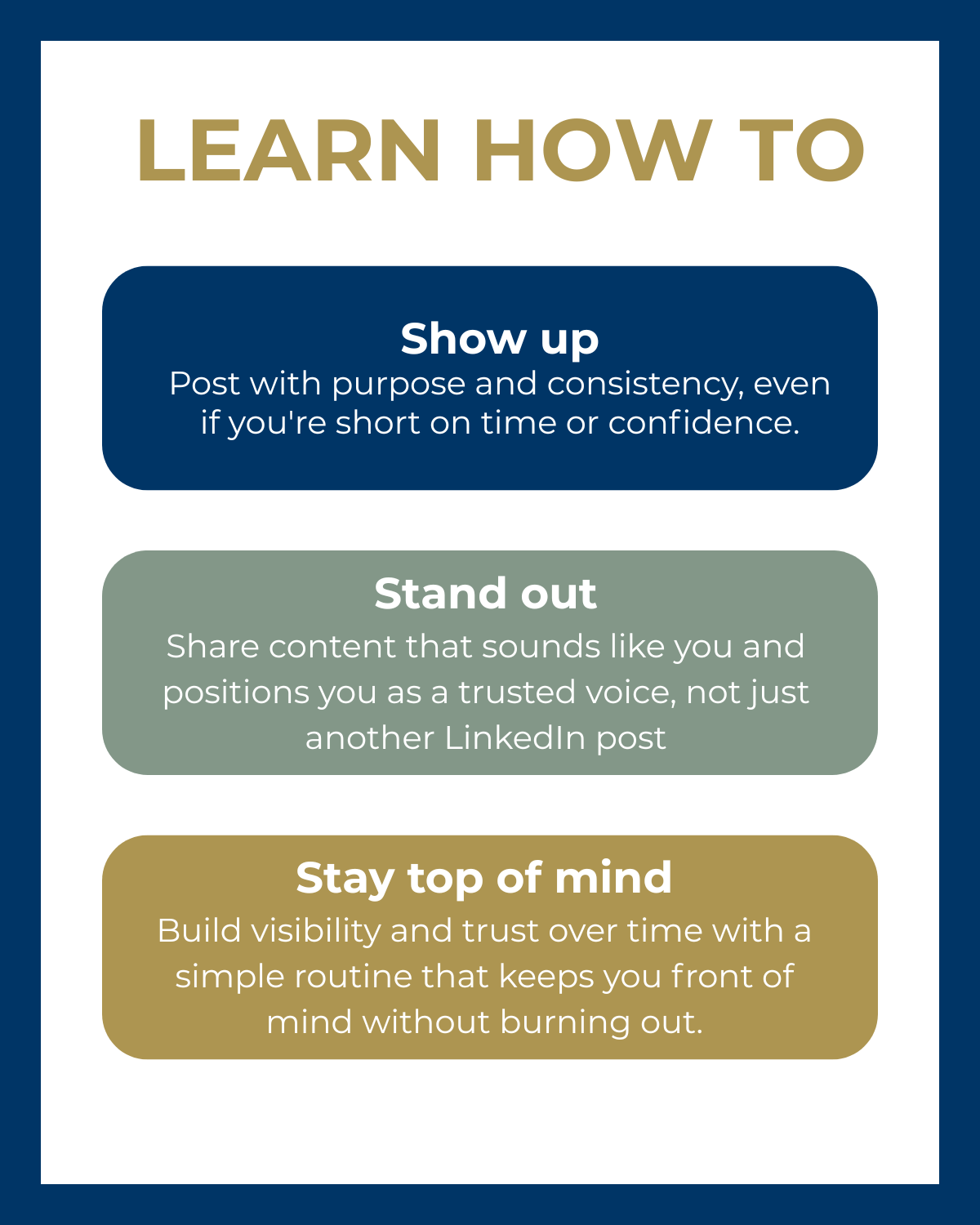 LEARN HOW TO

Show up
Post with purpose and consistency, even if you're short on time or confidence.

Stand out
Share content that sounds like you and positions you as a trusted voice, not just another LinkedIn post

Stay top of mind
Build visibility and trust over time with a simple routine that keeps you front of mind without burning out.